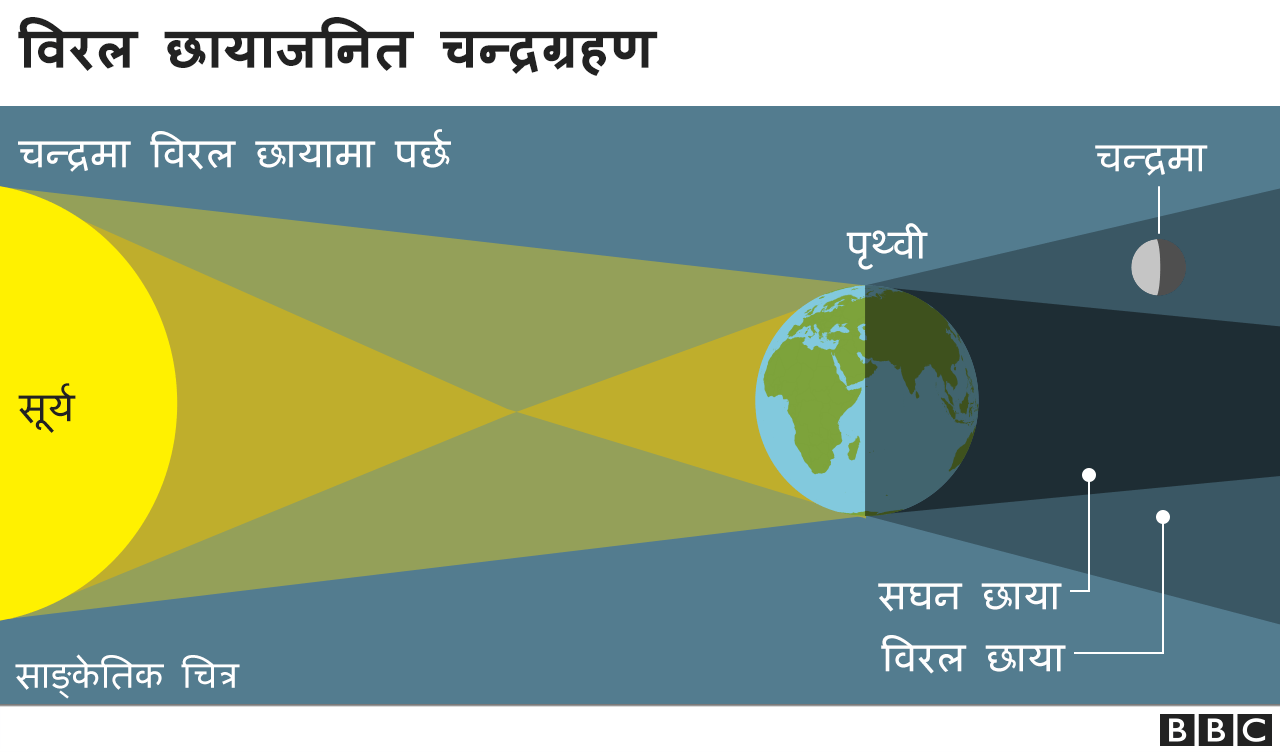 विरल छायाजनित चन्द्रग्रहण

चन्द्रमा विरल छायामा पर्छ

चन्द्रमा

पृथ्वी

सूर्य

सघन छाया

विरल छाया

साङ्केतिक चित्र

BBC